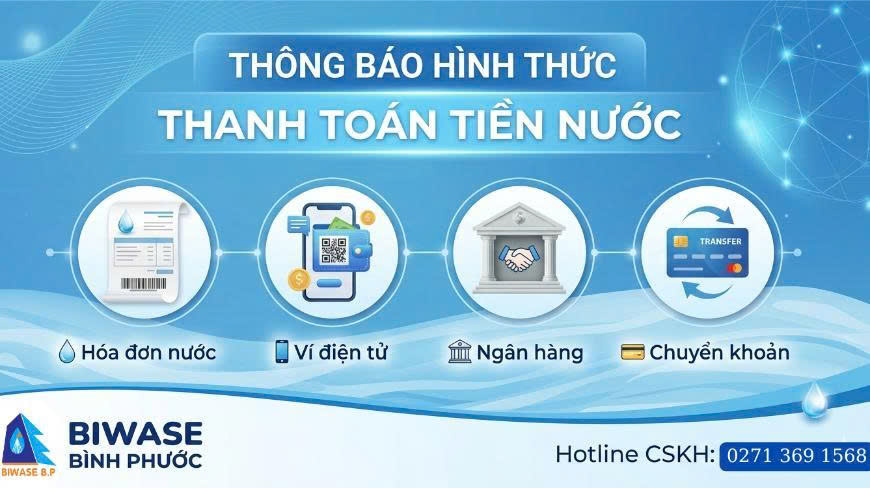 THÔNG BÁO HÌNH THỨC
THANH TOÁN TIỀN NƯỚC

TRANSFER

Hóa đơn nước
Ví điện tử
Ngân hàng
Chuyển khoản

BIWASE B.P
BIWASE
BÌNH PHƯỚC

Hotline CSKH: 0271 369 1568